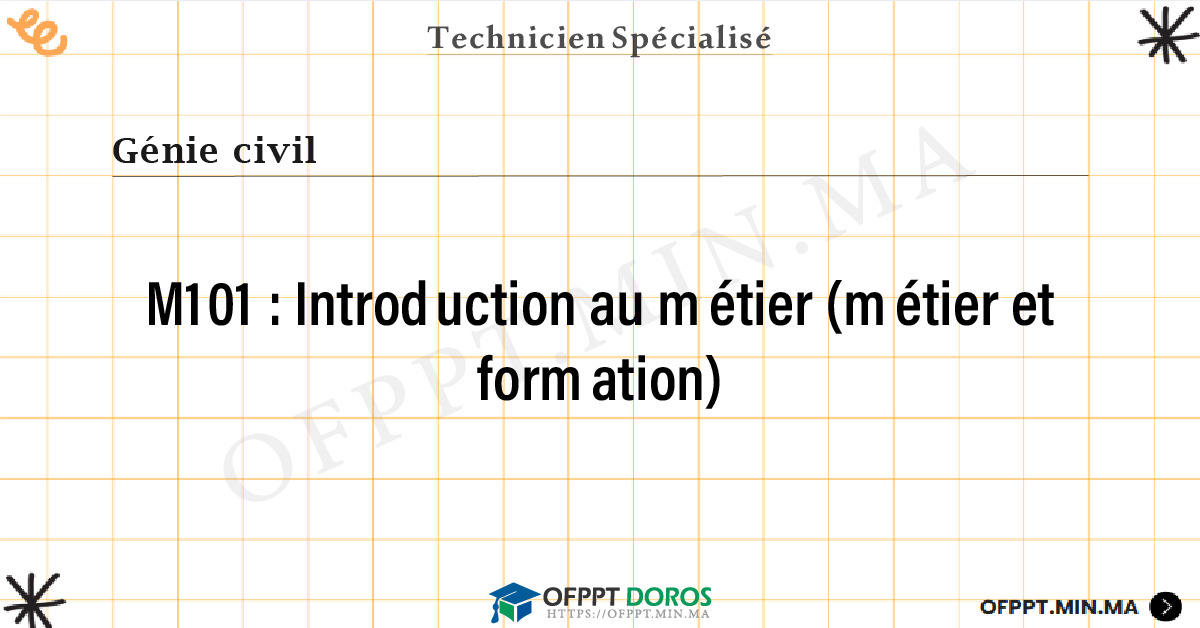 Technicien Spécialisé

Génie civil

M101 : Introduction au métier (métier et formation)

OFPPT.MIN.MA

OFPPT DOROS
HTTPS://OFPPT.MIN.MA

OFPPT.MIN.MA